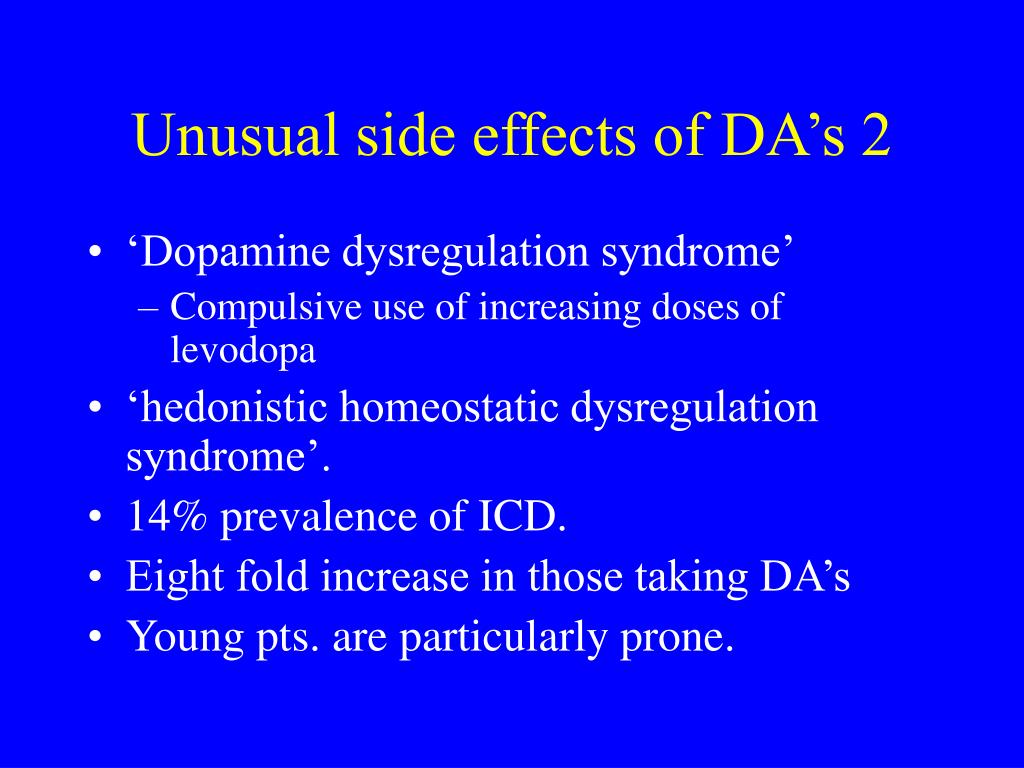 Unusual side effects of DA’s 2

• ‘Dopamine dysregulation syndrome’
– Compulsive use of increasing doses of levodopa
• ‘hedonistic homeostatic dysregulation syndrome’.
• 14% prevalence of ICD.
• Eight fold increase in those taking DA’s
• Young pts. are particularly prone.